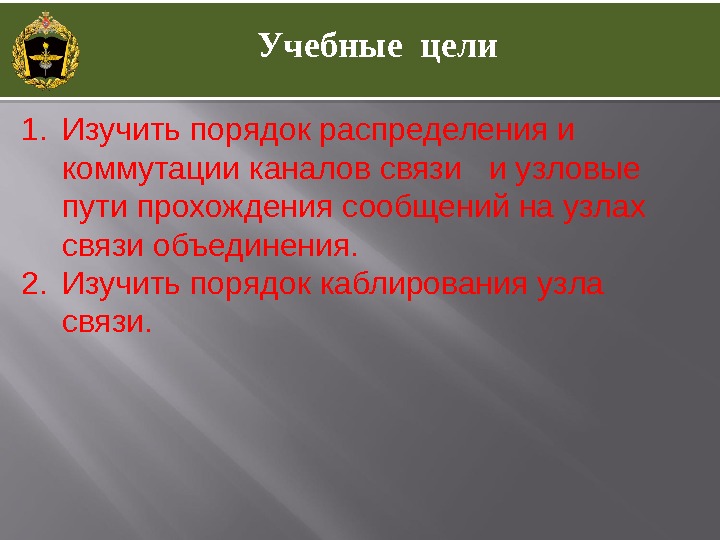 Учебные цели

1. Изучить порядок распределения и коммутации каналов связи и узловые пути прохождения сообщений на узлах связи объединения.
2. Изучить порядок каблирования узла связи.